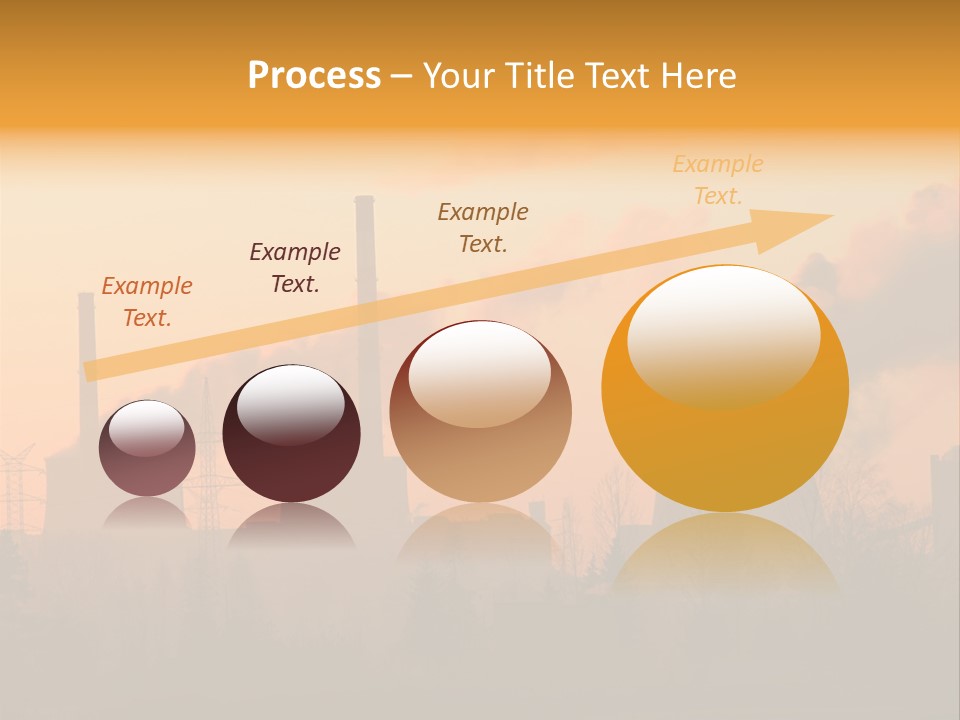 Process – Your Title Text Here

Example Text.

Example Text.

Example Text.

Example Text.